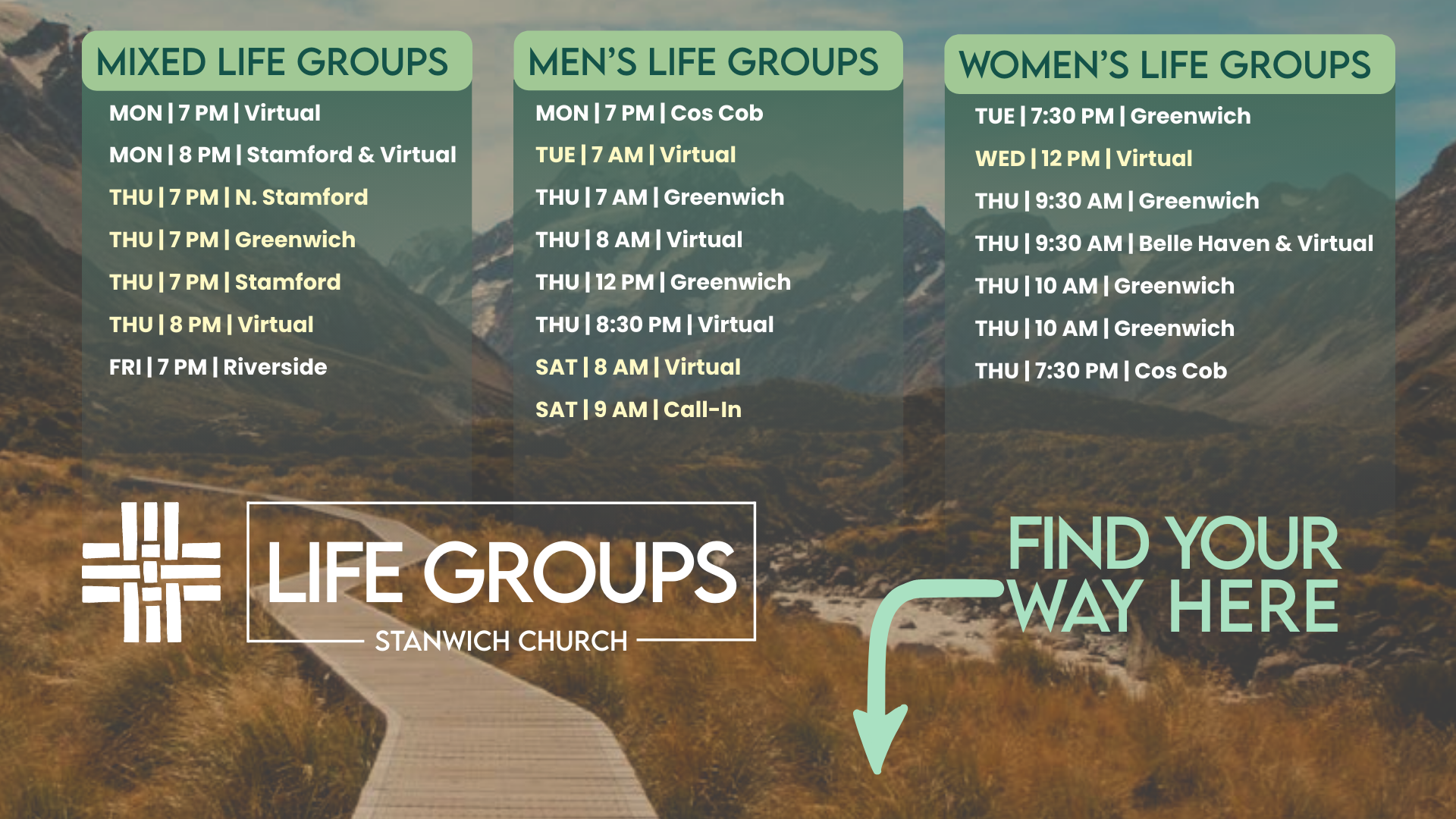 MIXED LIFE GROUPS

MON | 7 PM | Virtual
MON | 8 PM | Stamford & Virtual
THU | 7 PM | N. Stamford
THU | 7 PM | Greenwich
THU | 7 PM | Stamford
THU | 8 PM | Virtual
FRI | 7 PM | Riverside

MEN'S LIFE GROUPS

MON | 7 PM | Cos Cob
TUE | 7 AM | Virtual
THU | 7 AM | Greenwich
THU | 8 AM | Virtual
THU | 12 PM | Greenwich
THU | 8:30 PM | Virtual
SAT | 8 AM | Virtual
SAT | 9 AM | Call-In

WOMEN'S LIFE GROUPS

TUE | 7:30 PM | Greenwich
WED | 12 PM | Virtual
THU | 9:30 AM | Greenwich
THU | 9:30 AM | Belle Haven & Virtual
THU | 10 AM | Greenwich
THU | 10 AM | Greenwich
THU | 7:30 PM | Cos Cob

LIFE GROUPS
STANWICH CHURCH

FIND YOUR WAY HERE